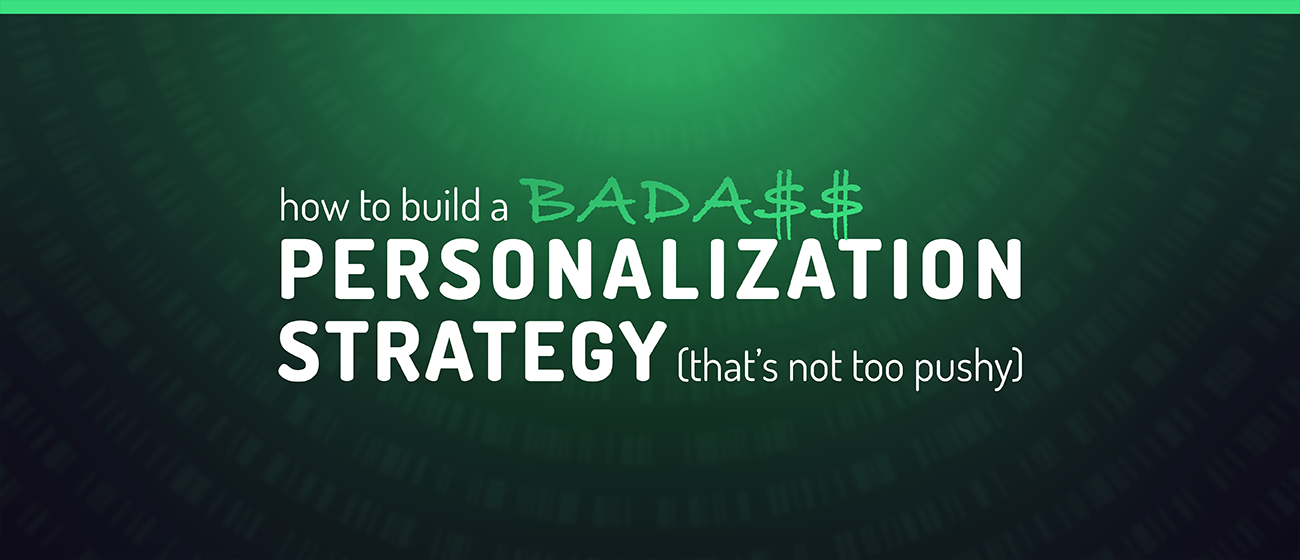 how to build a BADA$$
PERSONALIZATION
STRATEGY (that's not too pushy)